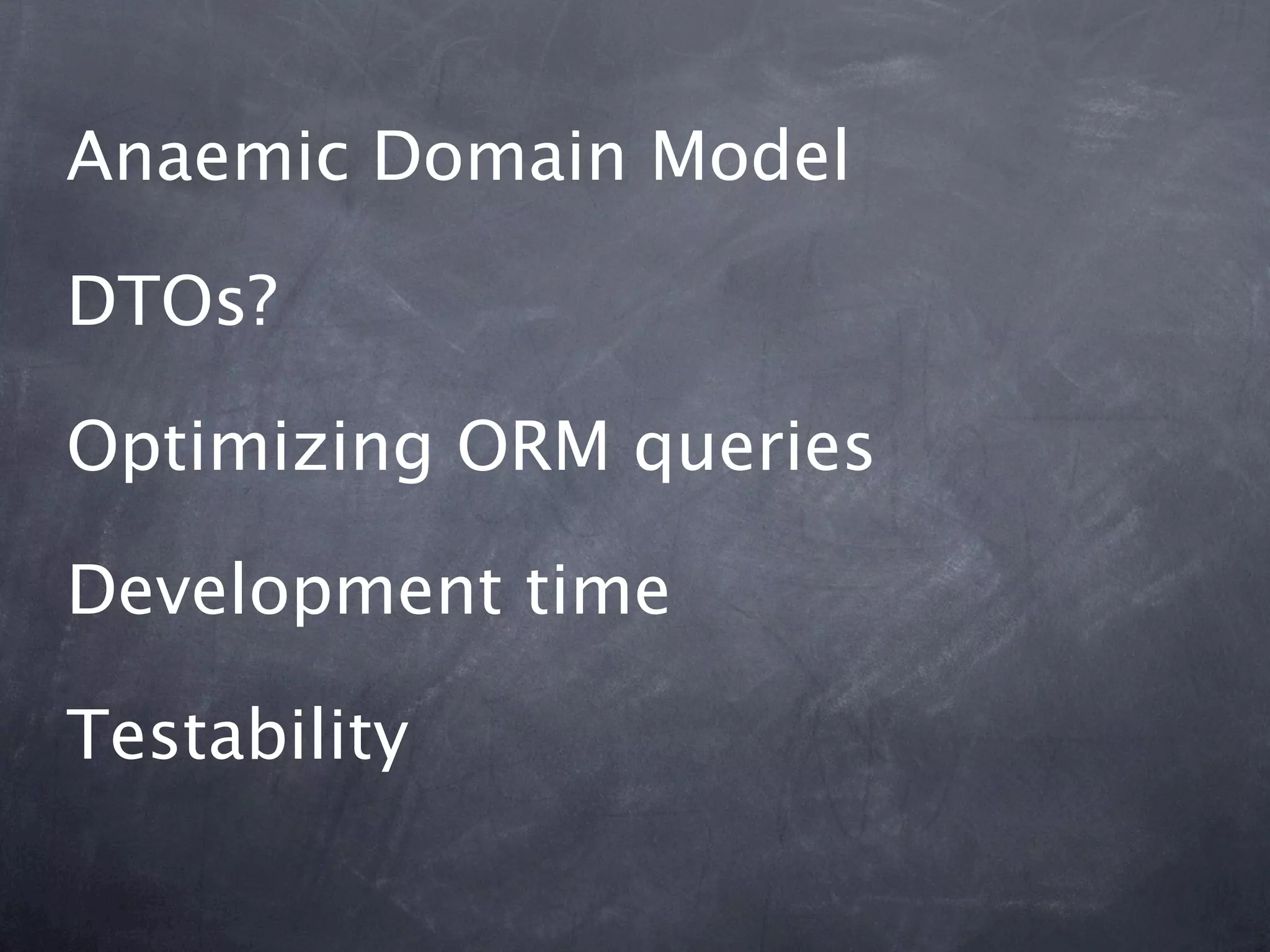 Anaemic Domain Model

DTOs?

Optimizing ORM queries

Development time

Testability